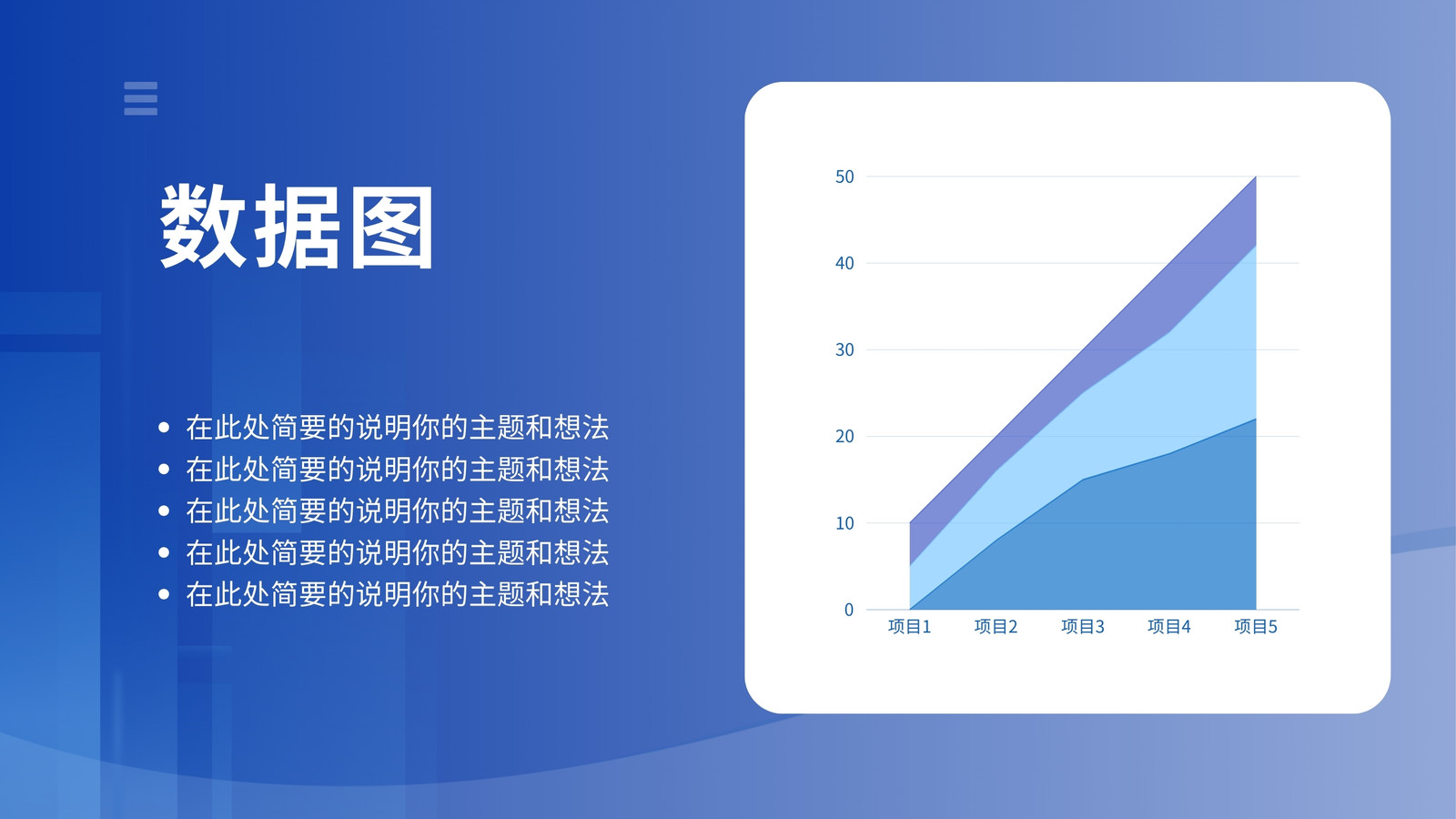 数据图

• 在此处简要的说明你的主题和想法
• 在此处简要的说明你的主题和想法
• 在此处简要的说明你的主题和想法
• 在此处简要的说明你的主题和想法
• 在此处简要的说明你的主题和想法

50
40
30
20
10
0
项目1 项目2 项目3 项目4 项目5